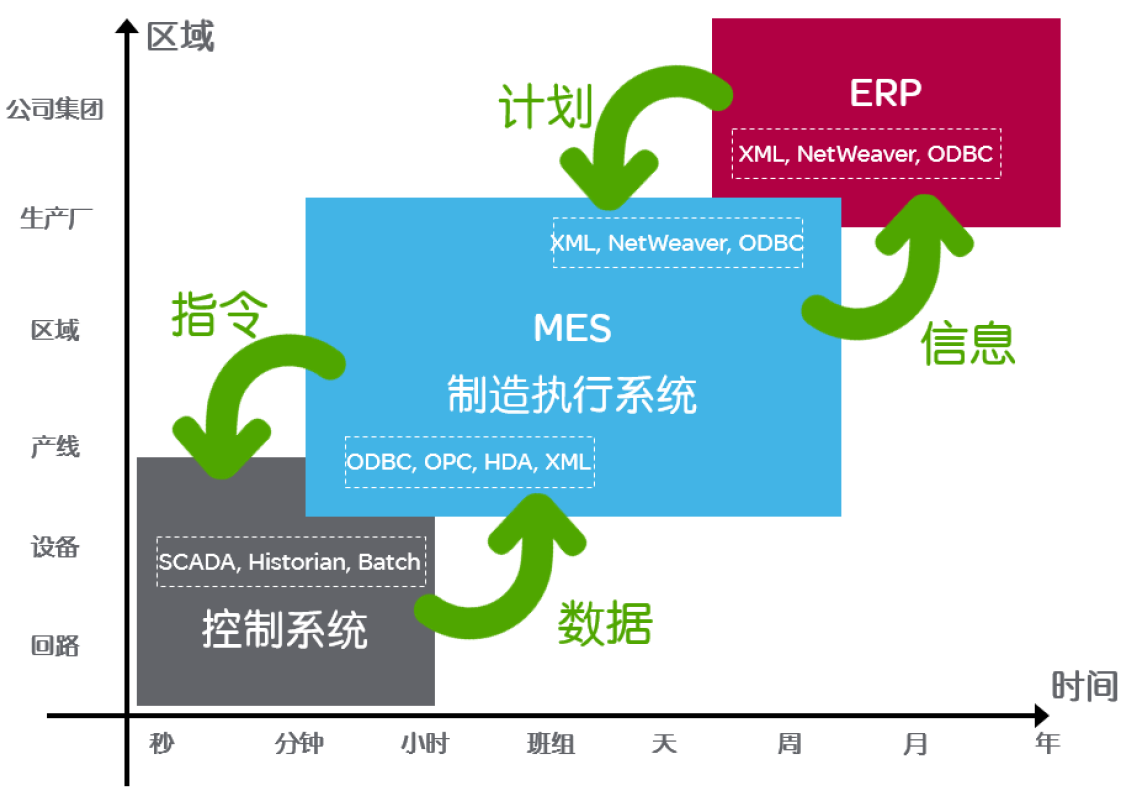 区域

公司集团
生产厂
区域
产线
设备
回路

计划

ERP
XML, NetWeaver, ODBC

XML, NetWeaver, ODBC

指令

MES
制造执行系统

信息

ODBC, OPC, HDA, XML

SCADA, Historian, Batch
控制系统

数据

时间

秒
分钟
小时
班组
天
周
月
年